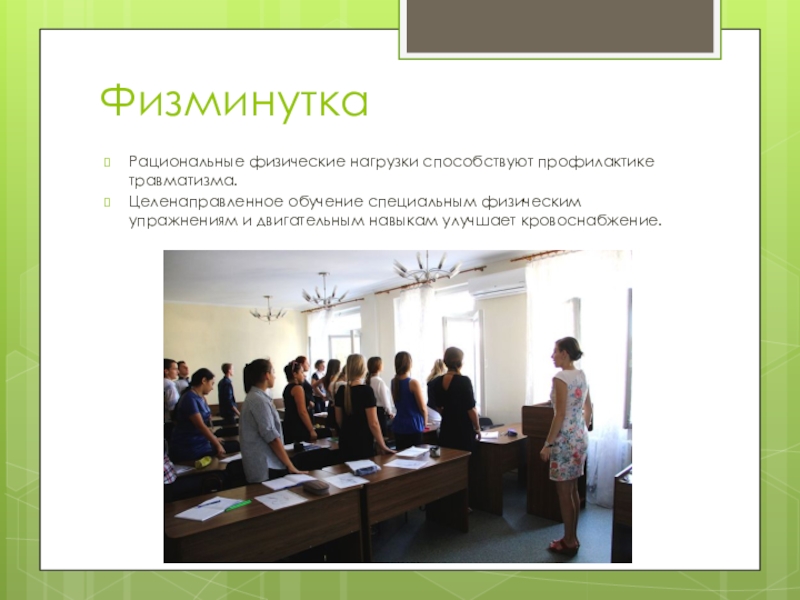 Физминутка

Рациональные физические нагрузки способствуют профилактике травматизма.

Целенаправленное обучение специальным физическим упражнениям и двигательным навыкам улучшает кровоснабжение.